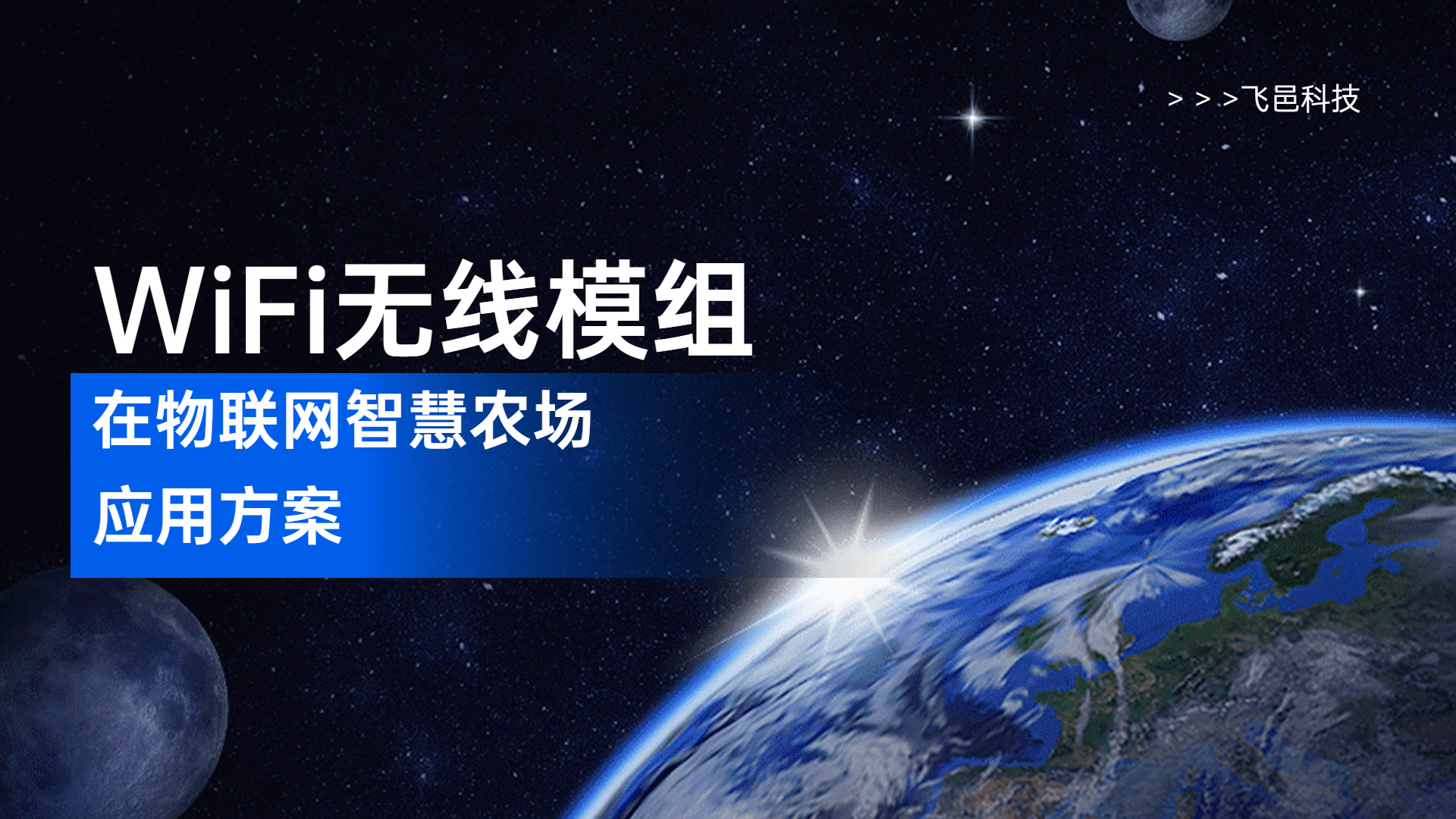 > > >飞邑科技

WiFi无线模组

在物联网智慧农场

应用方案